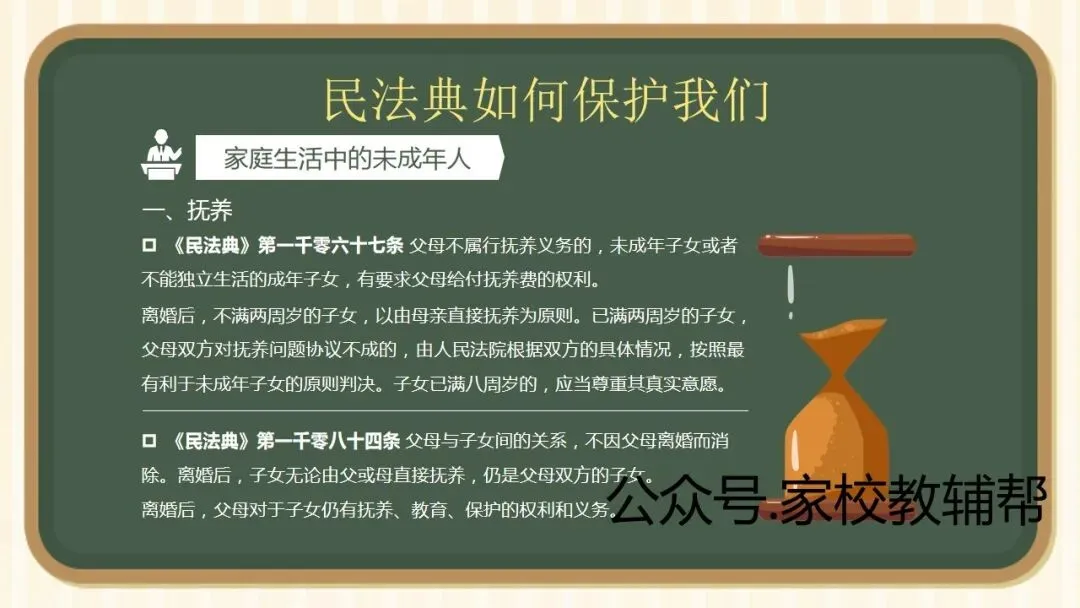 民法典如何保护我们

家庭生活中的未成年人

一、抚养

□ 《民法典》第一千零六十七条 父母不履行抚养义务的，未成年子女或者不能独立生活的成年子女，有要求父母给付抚养费的权利。

离婚后，不满两周岁的子女，以由母亲直接抚养为原则。已满两周岁的子女，父母双方对抚养问题协议不成的，由人民法院根据双方的具体情况，按照最有利于未成年子女的原则判决。子女已满八周岁的，应当尊重其真实意愿。

□ 《民法典》第一千零八十四条 父母与子女间的关系，不因父母离婚而消除。离婚后，子女无论由父或母直接抚养，仍是父母双方的子女。

离婚后，父母对于子女仍有抚养、教育、保护的权利和义务。

公众号.家校教辅帮